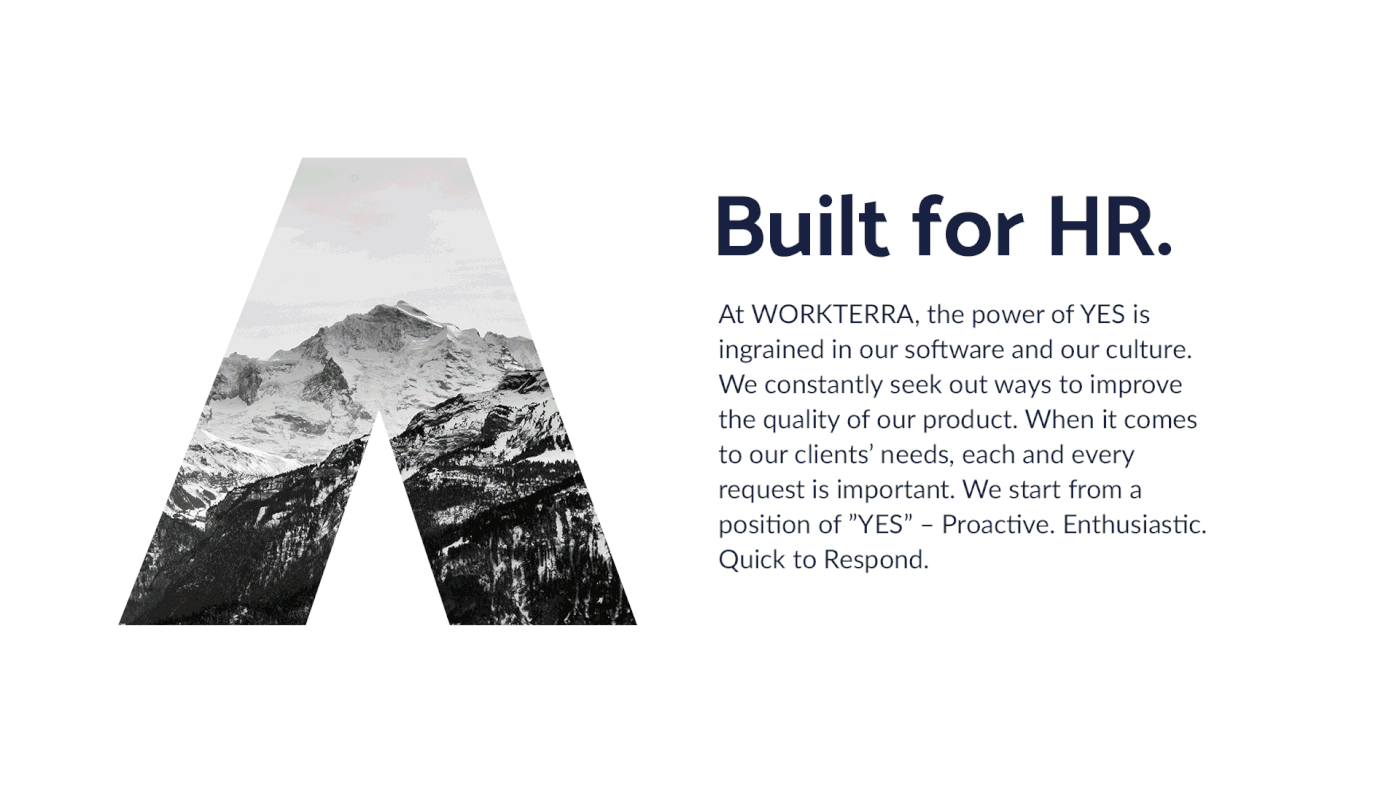 Built for HR.

At WORKTERRA, the power of YES is ingrained in our software and our culture. We constantly seek out ways to improve the quality of our product. When it comes to our clients' needs, each and every request is important. We start from a position of "YES" – Proactive. Enthusiastic. Quick to Respond.